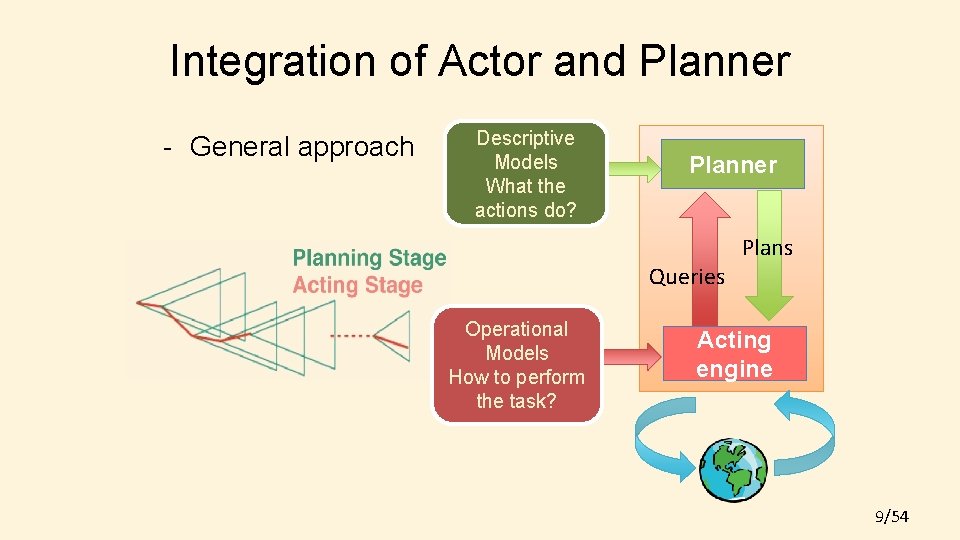 Integration of Actor and Planner

- General approach

Descriptive Models
What the actions do?

Planner

Plans

Queries

Planning Stage
Acting Stage

Operational Models
How to perform the task?

Acting engine

9/54